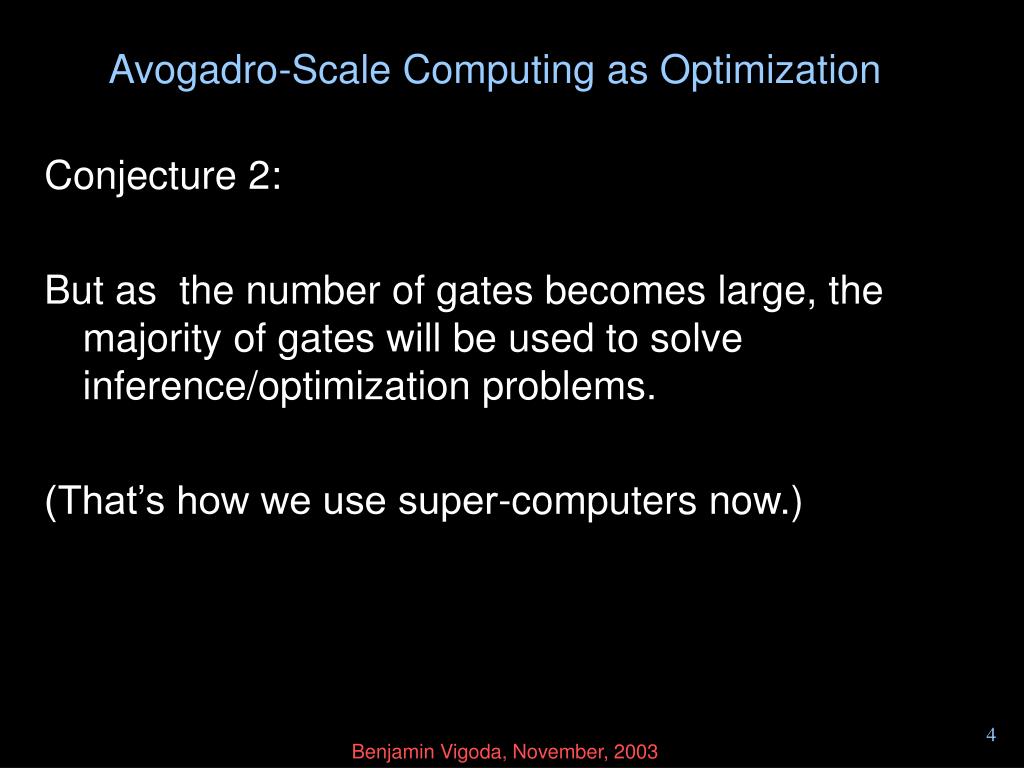 Avogadro-Scale Computing as Optimization

Conjecture 2:

But as the number of gates becomes large, the majority of gates will be used to solve inference/optimization problems.

(That's how we use super-computers now.)

4

Benjamin Vigoda, November, 2003